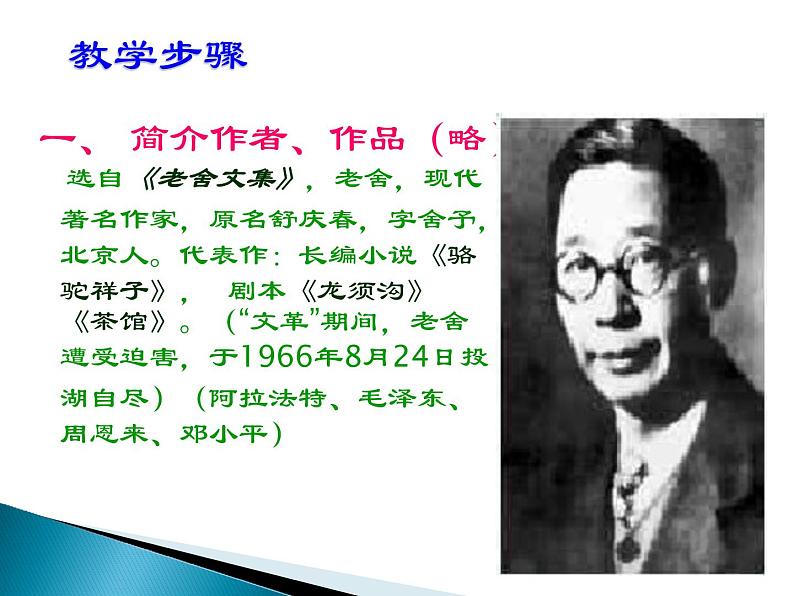 教学步骤

一、 简介作者、作品（略）

选自《老舍文集》，老舍，现代著名作家，原名舒庆春，字舍予，北京人。代表作：长编小说《骆驼祥子》， 剧本《龙须沟》《茶馆》。（“文革”期间，老舍遭受迫害，于1966年8月24日投湖自尽）（阿拉法特、毛泽东、周恩来、邓小平）